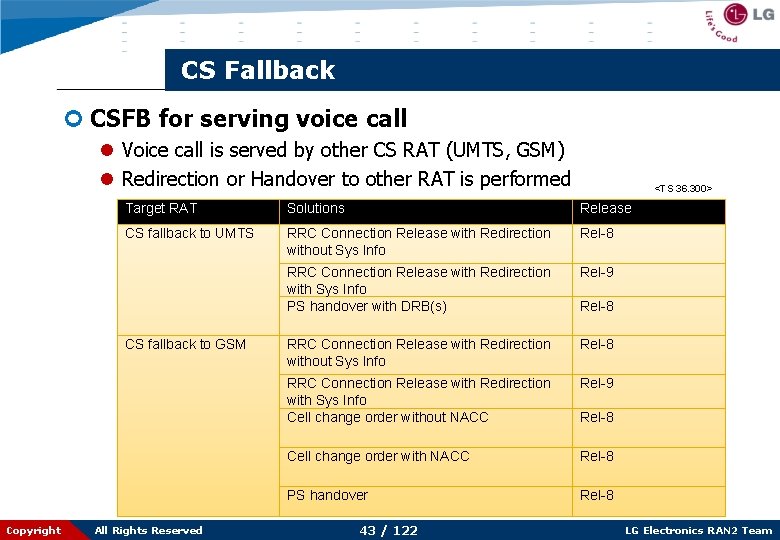 LG Life's Good

CS Fallback

CSFB for serving voice call

Voice call is served by other CS RAT (UMTS, GSM)

Redirection or Handover to other RAT is performed

<TS 36.300>

| Target RAT | Solutions | Release |
|---|---|---|
| CS fallback to UMTS | RRC Connection Release with Redirection without Sys Info | Rel-8 |
| | RRC Connection Release with Redirection with Sys Info | Rel-9 |
| | PS handover with DRB(s) | Rel-8 |
| CS fallback to GSM | RRC Connection Release with Redirection without Sys Info | Rel-8 |
| | RRC Connection Release with Redirection with Sys Info | Rel-9 |
| | Cell change order without NACC | Rel-8 |
| | Cell change order with NACC | Rel-8 |
| | PS handover | Rel-8 |

Copyright All Rights Reserved 43 / 122 LG Electronics RAN2 Team